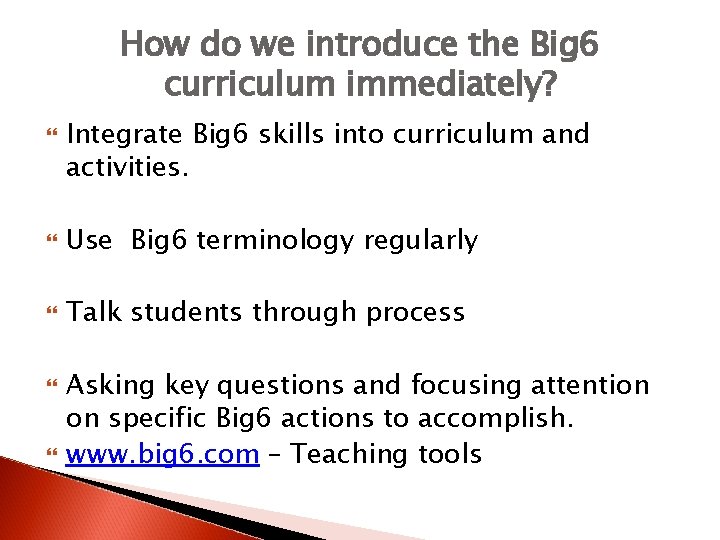 How do we introduce the Big6 curriculum immediately?

Integrate Big6 skills into curriculum and activities.

Use Big6 terminology regularly

Talk students through process

Asking key questions and focusing attention on specific Big6 actions to accomplish.

www.big6.com – Teaching tools